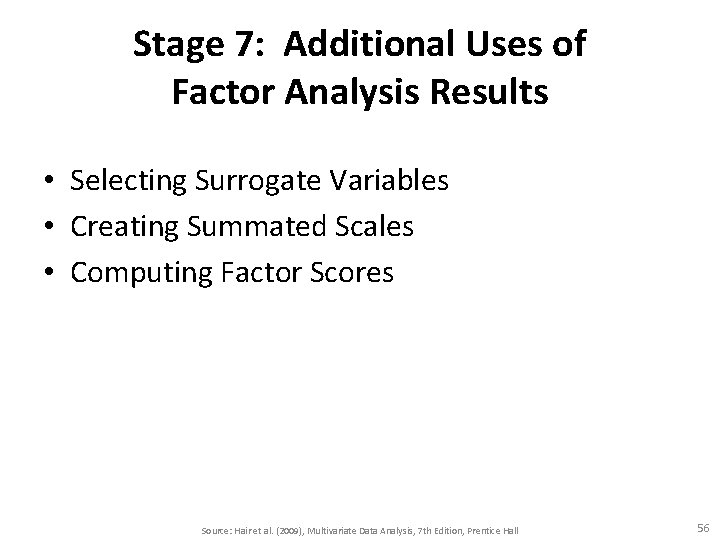 Stage 7: Additional Uses of Factor Analysis Results

• Selecting Surrogate Variables
• Creating Summated Scales
• Computing Factor Scores

Source: Hair et al. (2009), Multivariate Data Analysis, 7th Edition, Prentice Hall

56